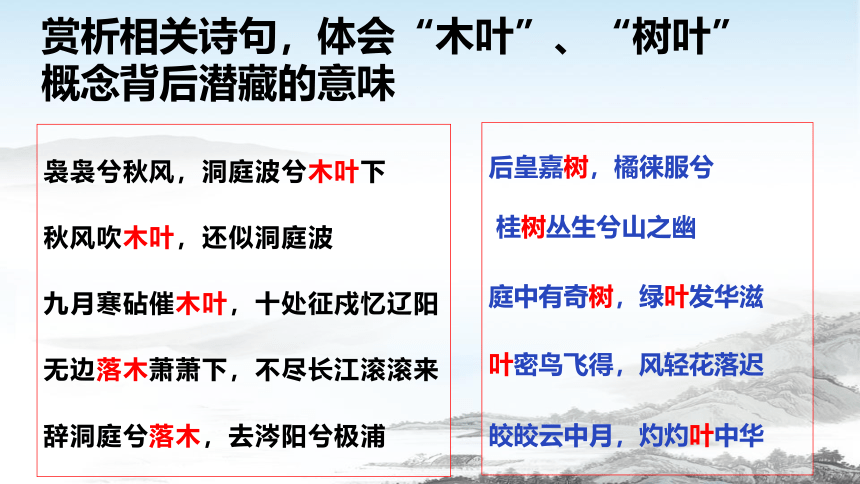 赏析相关诗句，体会“木叶”、“树叶”概念背后潜藏的意味

袅袅兮秋风，洞庭波兮木叶下

秋风吹木叶，还似洞庭波

九月寒砧催木叶，十处征戍忆辽阳

无边落木萧萧下，不尽长江滚滚来

辞洞庭兮落木，去涔阳兮极浦

后皇嘉树，橘徕服兮

桂树丛生兮山之幽

庭中有奇树，绿叶发华滋

叶密鸟飞得，风轻花落迟

皎皎云中月，灼灼叶中华